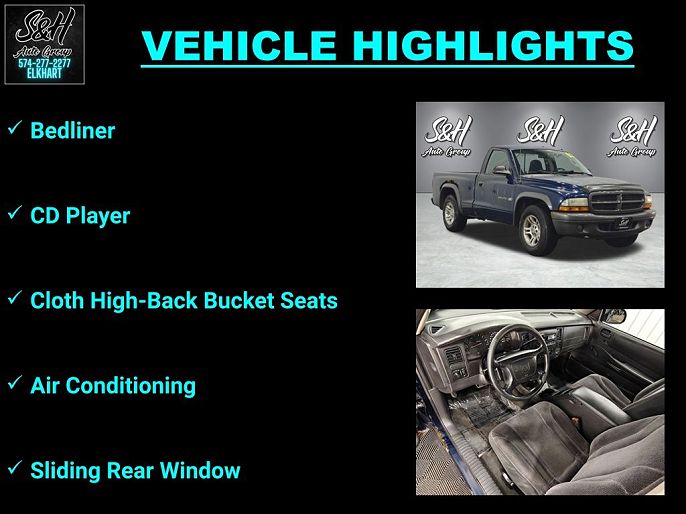 S&H
Auto Group
574-277-2277
ELKHART

VEHICLE HIGHLIGHTS

✓ Bedliner

✓ CD Player

✓ Cloth High-Back Bucket Seats

✓ Air Conditioning

✓ Sliding Rear Window

S&H
Auto Group

S&H

S&H
Auto Group